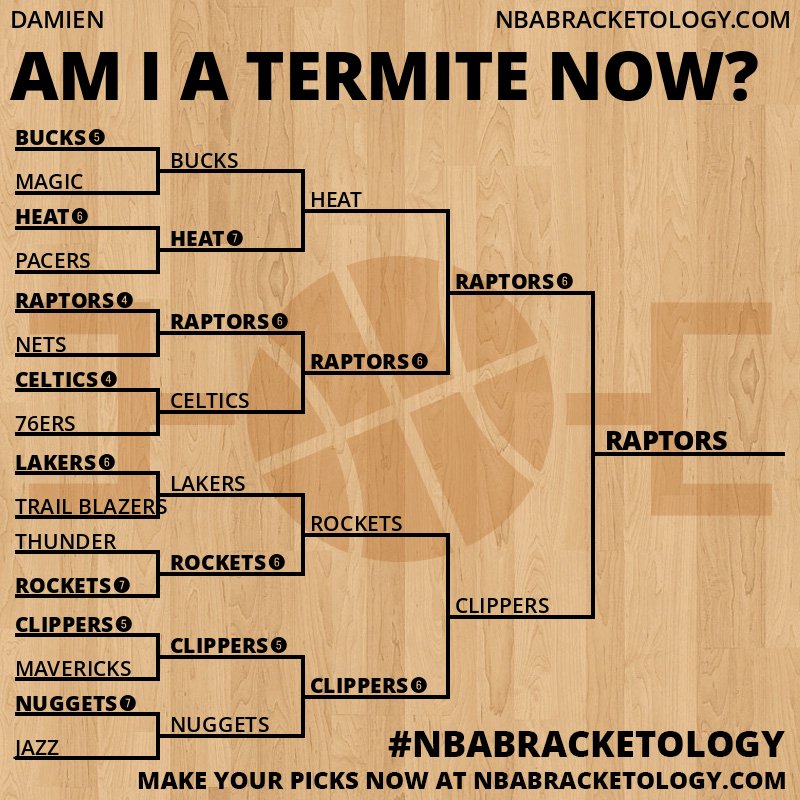 DAMIEN
NBABRACKETOLOGY.COM

AM I A TERMITE NOW?

BUCKS 5
MAGIC
HEAT 6
PACERS
RAPTORS 4
NETS
CELTICS 4
76ERS
LAKERS 6
TRAIL BLAZERS
THUNDER
ROCKETS 7
CLIPPERS 5
MAVERICKS
NUGGETS 7
JAZZ

BUCKS
HEAT 7
RAPTORS 6
CELTICS
LAKERS
ROCKETS 6
CLIPPERS 5
NUGGETS

HEAT
RAPTORS 6
ROCKETS
CLIPPERS 6

RAPTORS 6
CLIPPERS

RAPTORS

#NBABRACKETOLOGY
MAKE YOUR PICKS NOW AT NBABRACKETOLOGY.COM